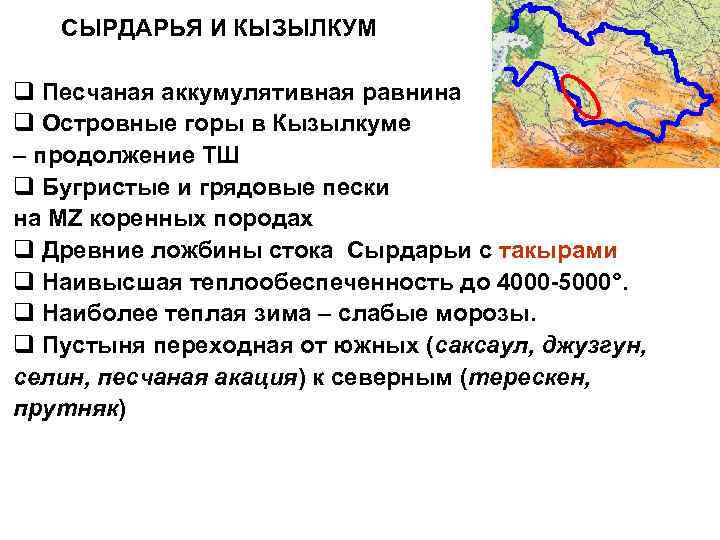 СЫРДАРЬЯ И КЫЗЫЛКУМ

❑ Песчаная аккумулятивная равнина
❑ Островные горы в Кызылкуме – продолжение ТШ
❑ Бугристые и грядовые пески на MZ коренных породах
❑ Древние ложбины стока Сырдарьи с такырами
❑ Наивысшая теплообеспеченность до 4000-5000°.
❑ Наиболее теплая зима – слабые морозы.
❑ Пустыня переходная от южных (саксаул, джузгун, селин, песчаная акация) к северным (терескен, прутняк)